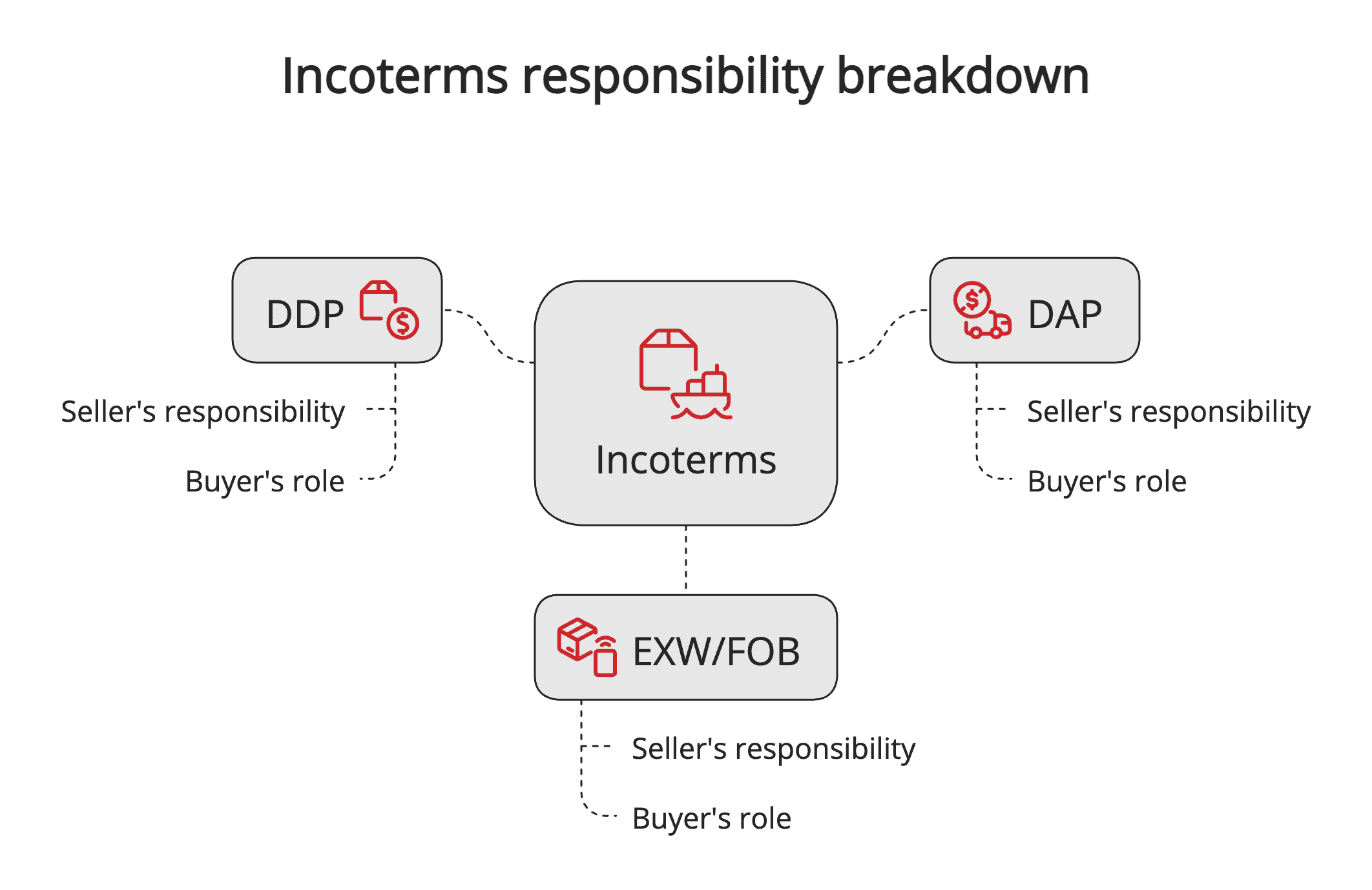 Incoterms responsibility breakdown

DDP

Seller's responsibility

Buyer's role

Incoterms

DAP

Seller's responsibility

Buyer's role

EXW/FOB

Seller's responsibility

Buyer's role